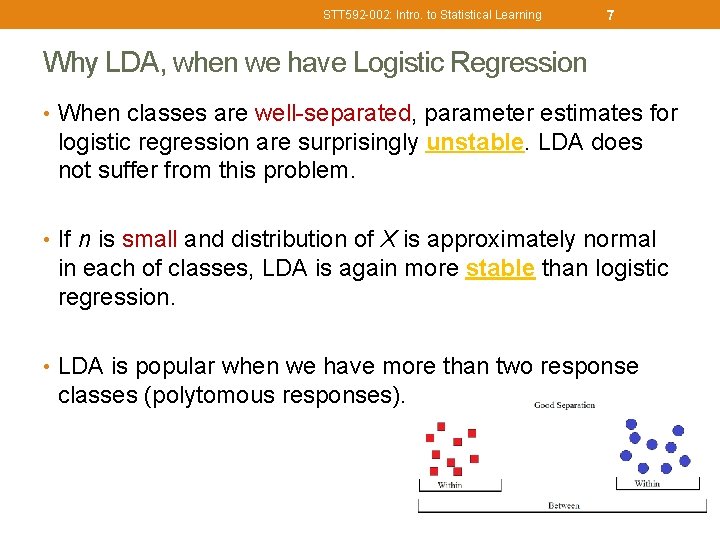 STT592-002: Intro. to Statistical Learning 7

Why LDA, when we have Logistic Regression

• When classes are well-separated, parameter estimates for logistic regression are surprisingly unstable. LDA does not suffer from this problem.

• If $n$ is small and distribution of $X$ is approximately normal in each of classes, LDA is again more stable than logistic regression.

• LDA is popular when we have more than two response classes (polytomous responses).

Good Separation

Within

Within

Between